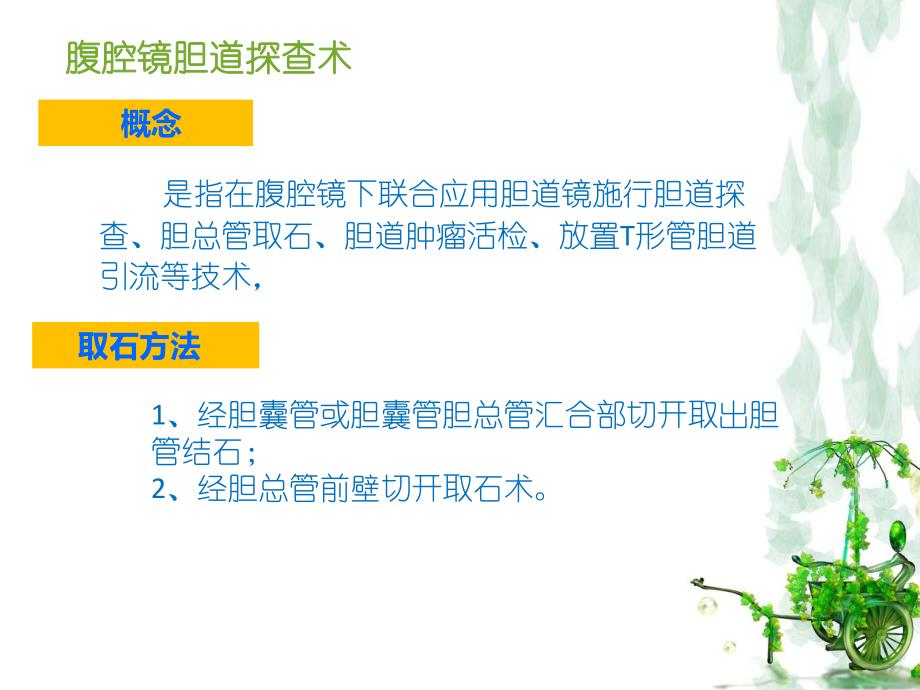 腹腔镜胆道探查术

概念

是指在腹腔镜下联合应用胆道镜施行胆道探查、胆总管取石、胆道肿瘤活检、放置T形管胆道引流等技术，

取石方法

1、经胆囊管或胆囊管胆总管汇合部切开取出胆管结石；
2、经胆总管前壁切开取石术。